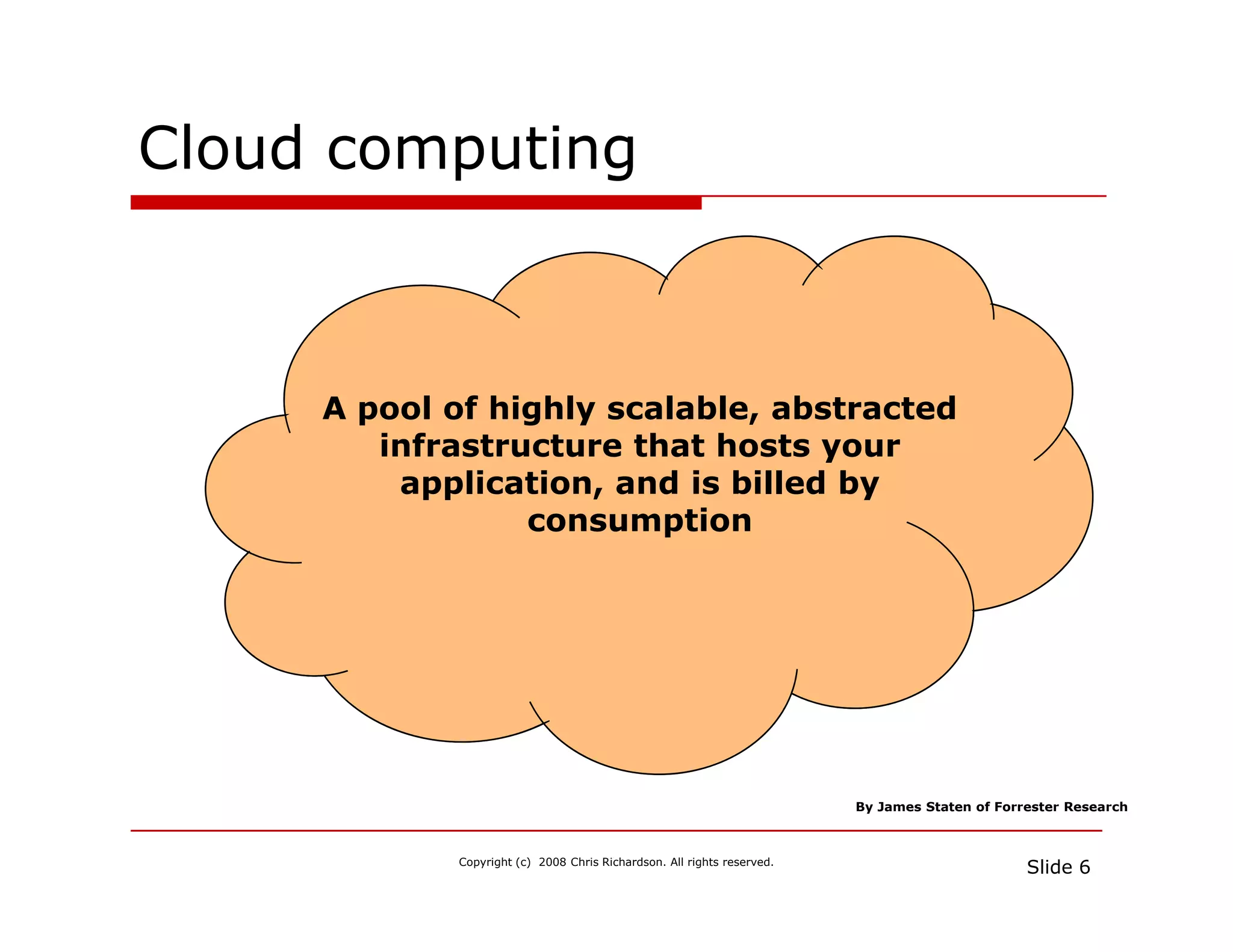 Cloud computing

A pool of highly scalable, abstracted infrastructure that hosts your application, and is billed by consumption

By James Staten of Forrester Research

Copyright (c) 2008 Chris Richardson. All rights reserved.

Slide 6